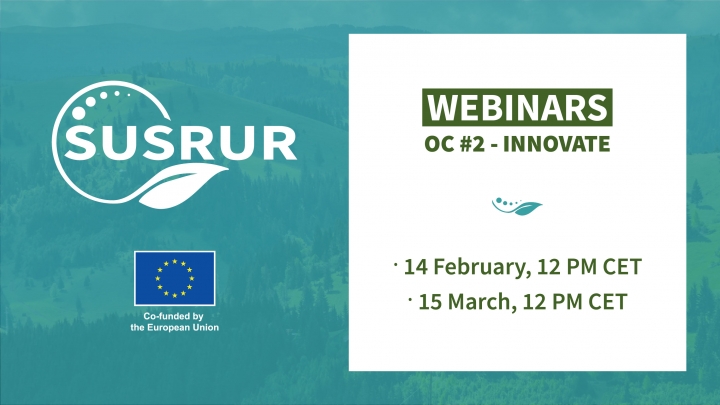 SUSRUR

Co-funded by the European Union

WEBINARS
OC #2 - INNOVATE

· 14 February, 12 PM CET
· 15 March, 12 PM CET